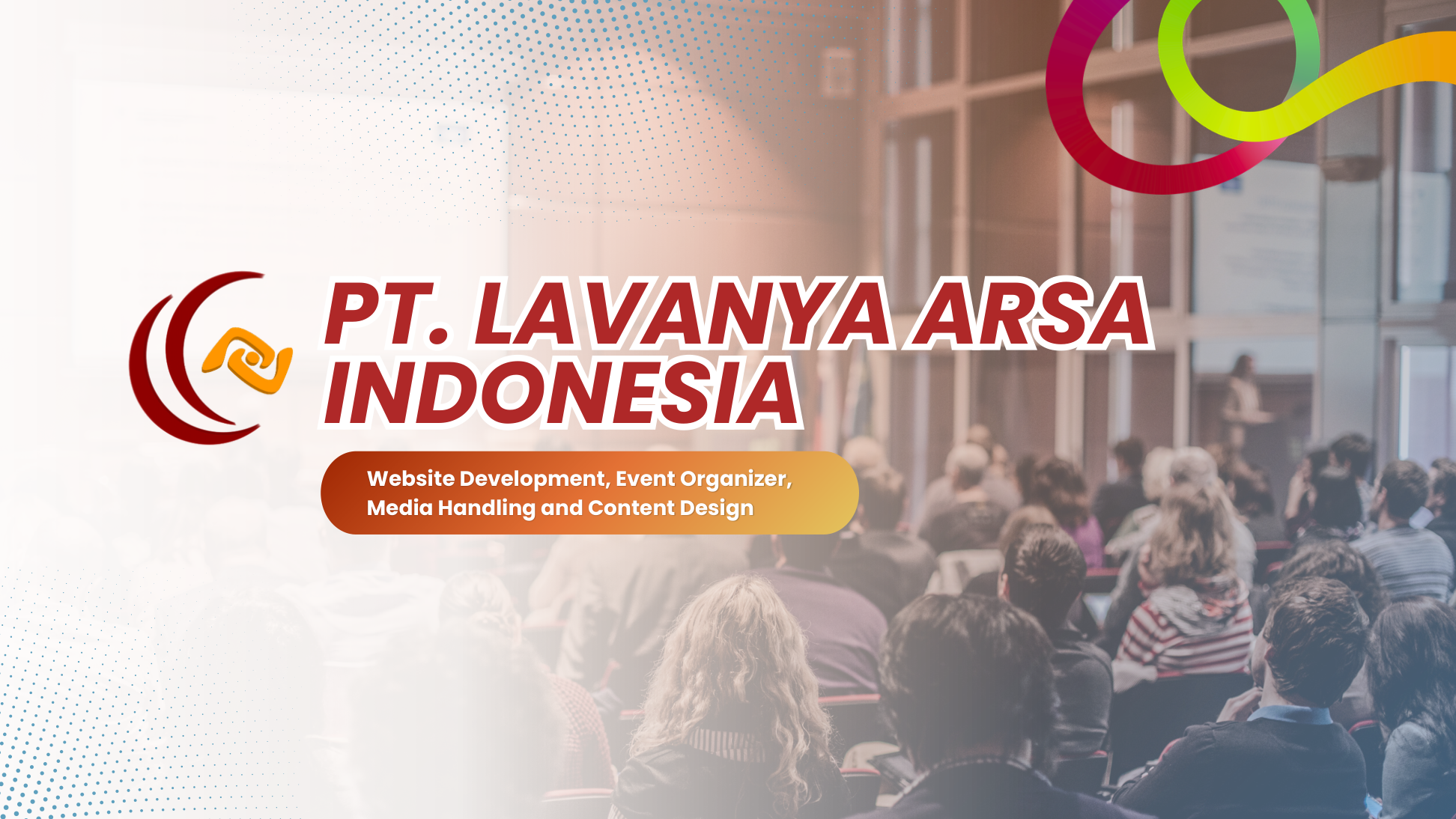 PT. LAVANYA ARSA INDONESIA

Website Development, Event Organizer, Media Handling and Content Design